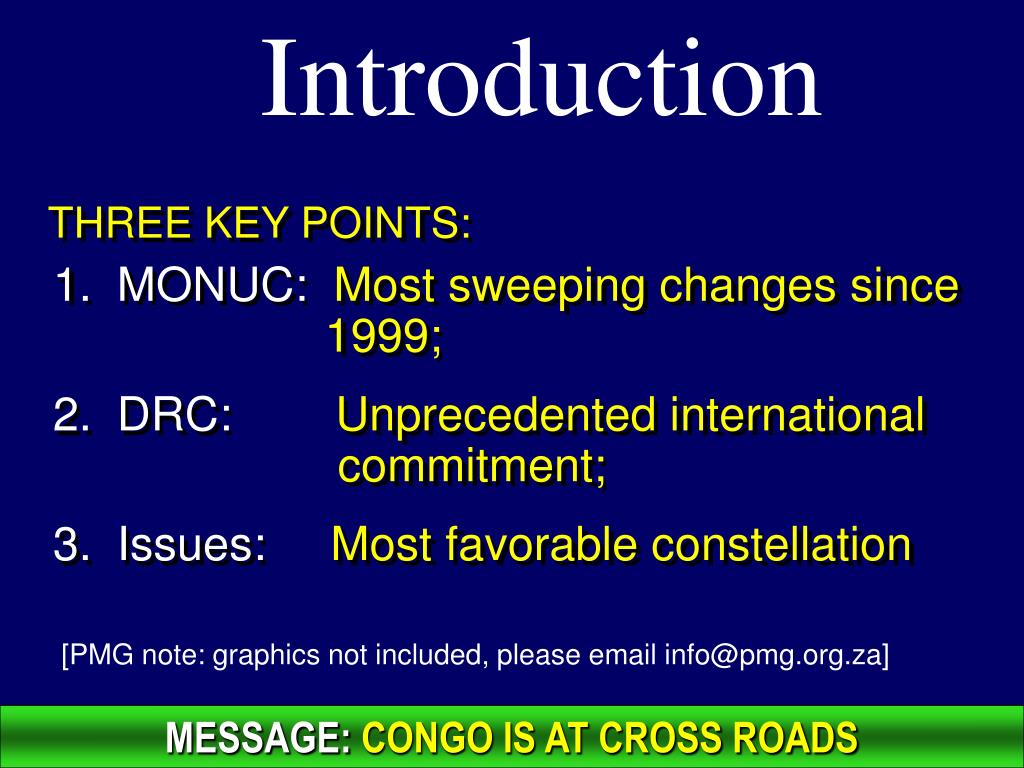 Introduction

THREE KEY POINTS:

1. MONUC: Most sweeping changes since 1999;

2. DRC: Unprecedented international commitment;

3. Issues: Most favorable constellation

[PMG note: graphics not included, please email info@pmg.org.za]

MESSAGE: CONGO IS AT CROSS ROADS